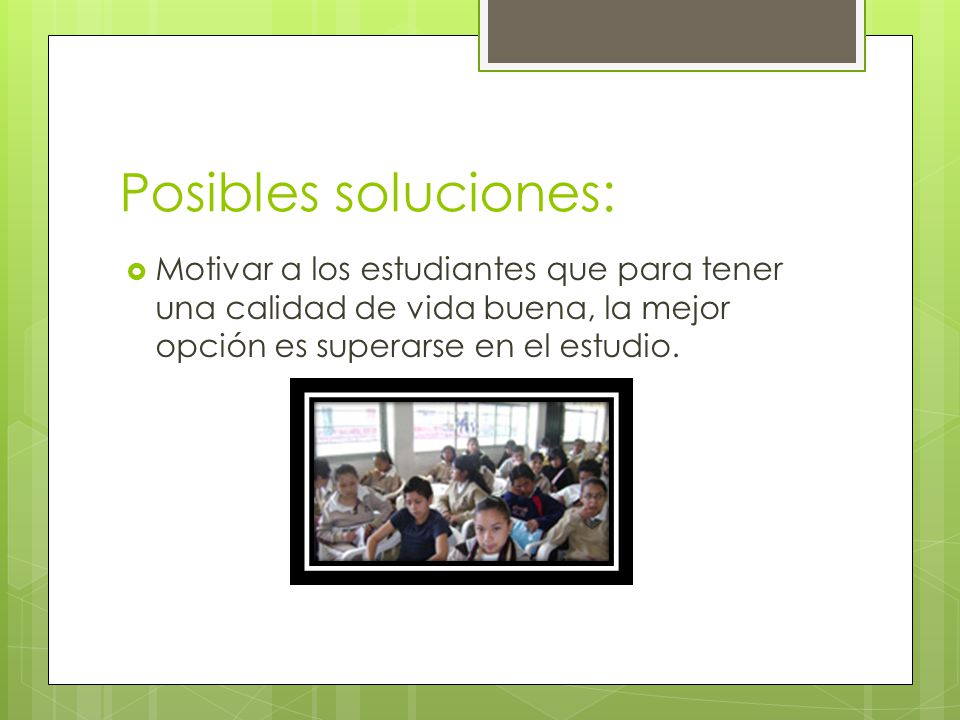 Posibles soluciones:

Motivar a los estudiantes que para tener una calidad de vida buena, la mejor opción es superarse en el estudio.